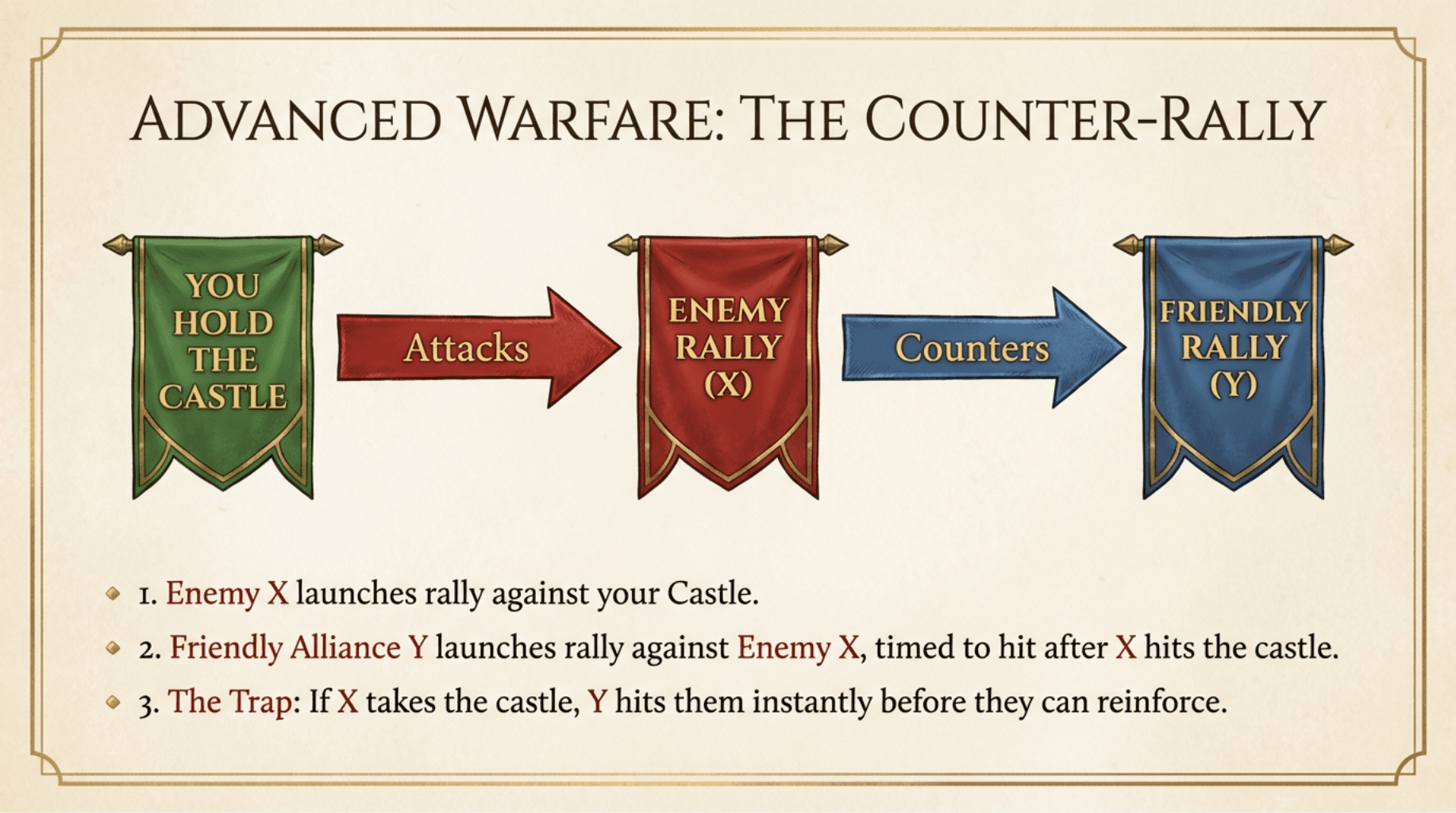 ADVANCED WARFARE: THE COUNTER-RALLY

YOU HOLD THE CASTLE

Attacks

ENEMY RALLY (X)

Counters

FRIENDLY RALLY (Y)

1. Enemy X launches rally against your Castle.

2. Friendly Alliance Y launches rally against Enemy X, timed to hit after X hits the castle.

3. The Trap: If X takes the castle, Y hits them instantly before they can reinforce.